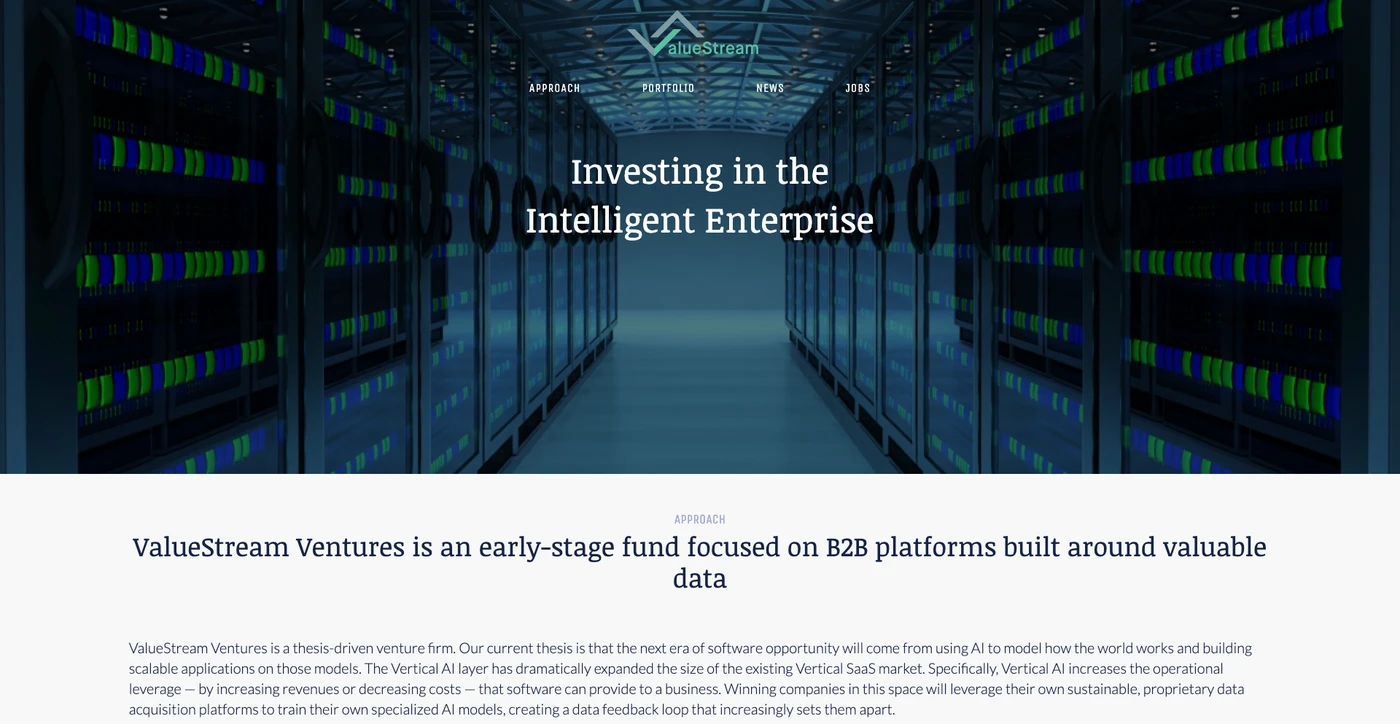 ValueStream

APPROACH PORTFOLIO NEWS JOBS

Investing in the Intelligent Enterprise

APPROACH

ValueStream Ventures is an early-stage fund focused on B2B platforms built around valuable data

ValueStream Ventures is a thesis-driven venture firm. Our current thesis is that the next era of software opportunity will come from using AI to model how the world works and building scalable applications on those models. The Vertical AI layer has dramatically expanded the size of the existing Vertical SaaS market. Specifically, Vertical AI increases the operational leverage — by increasing revenues or decreasing costs — that software can provide to a business. Winning companies in this space will leverage their own sustainable, proprietary data acquisition platforms to train their own specialized AI models, creating a data feedback loop that increasingly sets them apart.